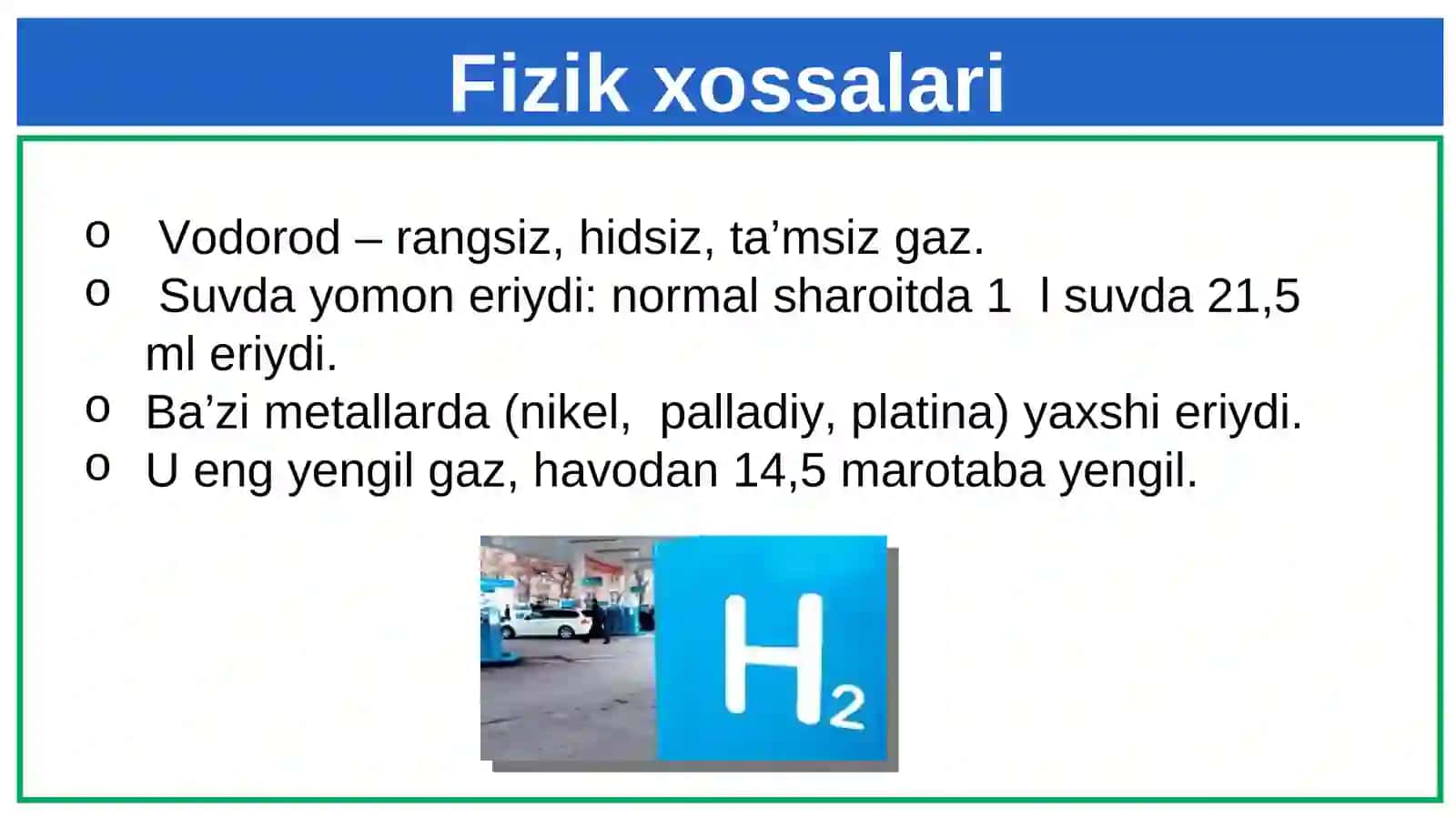 Fizik xossalari

o Vodorod – rangsiz, hidsiz, ta’msiz gaz.
o Suvda yomon eriydi: normal sharoitda 1 l suvda 21,5 ml eriydi.
o Ba’zi metallarda (nikel, palladiy, platina) yaxshi eriydi.
o U eng yengil gaz, havodan 14,5 marotaba yengil.

$H_2$